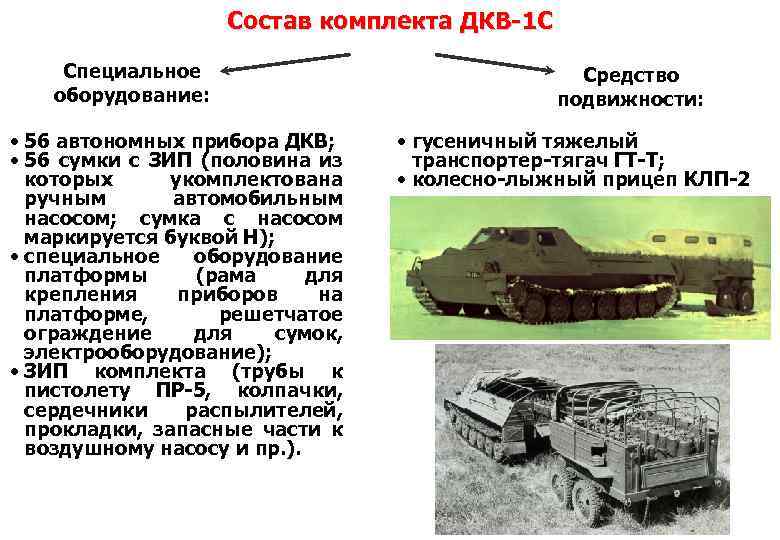 Состав комплекта ДКВ-1С

Специальное оборудование:

• 56 автономных прибора ДКВ;
• 56 сумки с ЗИП (половина из которых укомплектована ручным автомобильным насосом; сумка с насосом маркируется буквой Н);
• специальное оборудование платформы (рама для крепления приборов на платформе, решетчатое ограждение для сумок, электрооборудование);
• ЗИП комплекта (трубы к пистолету ПР-5, колпачки, сердечники распылителей, прокладки, запасные части к воздушному насосу и пр.).

Средство подвижности:

• гусеничный тяжелый транспортер-тягач ГТ-Т;
• колесно-лыжный прицеп КЛП-2